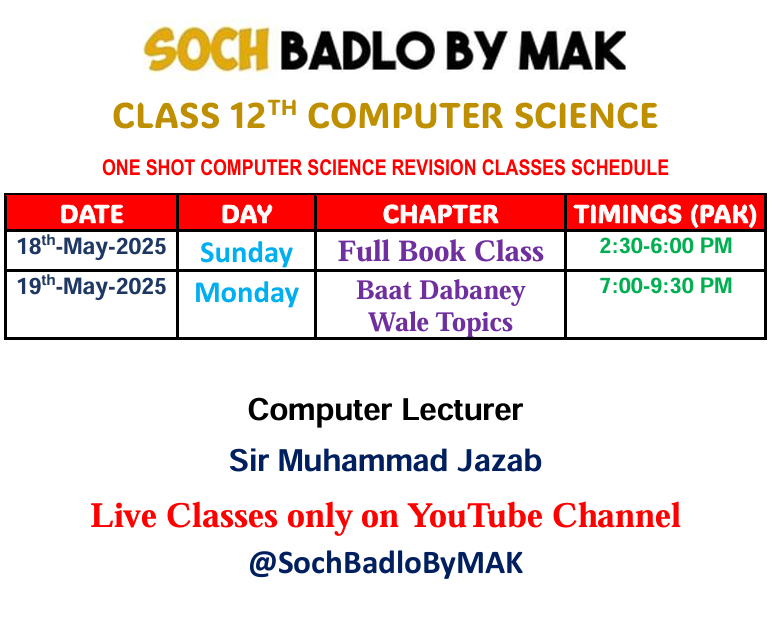 SOCH BADLO BY MAK

CLASS 12$^{TH}$ COMPUTER SCIENCE

ONE SHOT COMPUTER SCIENCE REVISION CLASSES SCHEDULE

| DATE | DAY | CHAPTER | TIMINGS (PAK) |
|---|---|---|---|
| 18$^{th}$-May-2025 | Sunday | Full Book Class | 2:30-6:00 PM |
| 19$^{th}$-May-2025 | Monday | Baat Dabaney Wale Topics | 7:00-9:30 PM |

Computer Lecturer

Sir Muhammad Jazab

Live Classes only on YouTube Channel

@SochBadloByMAK